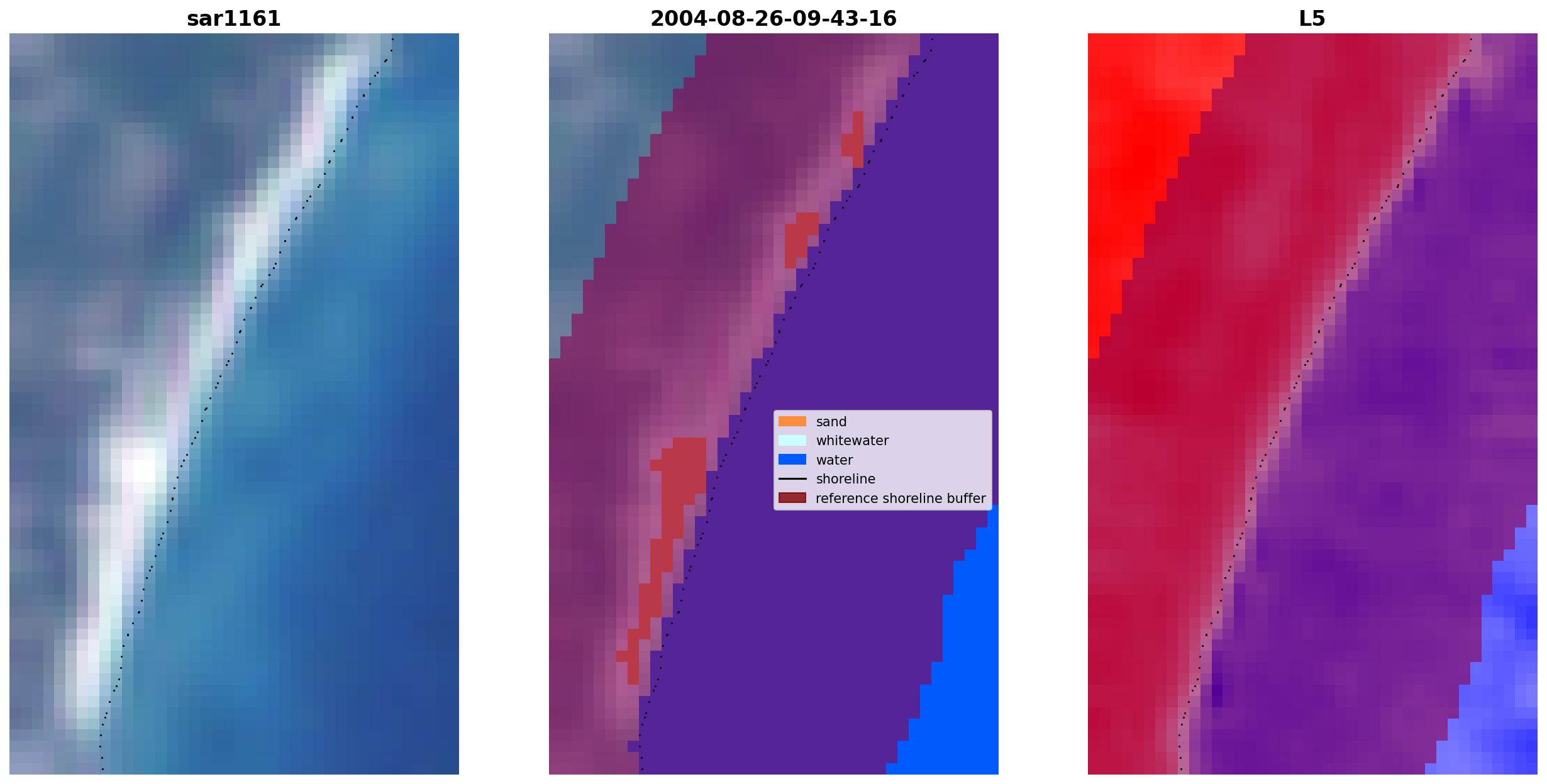 sar1161

2004-08-26-09-43-16

sand
whitewater
water
shoreline
reference shoreline buffer

L5